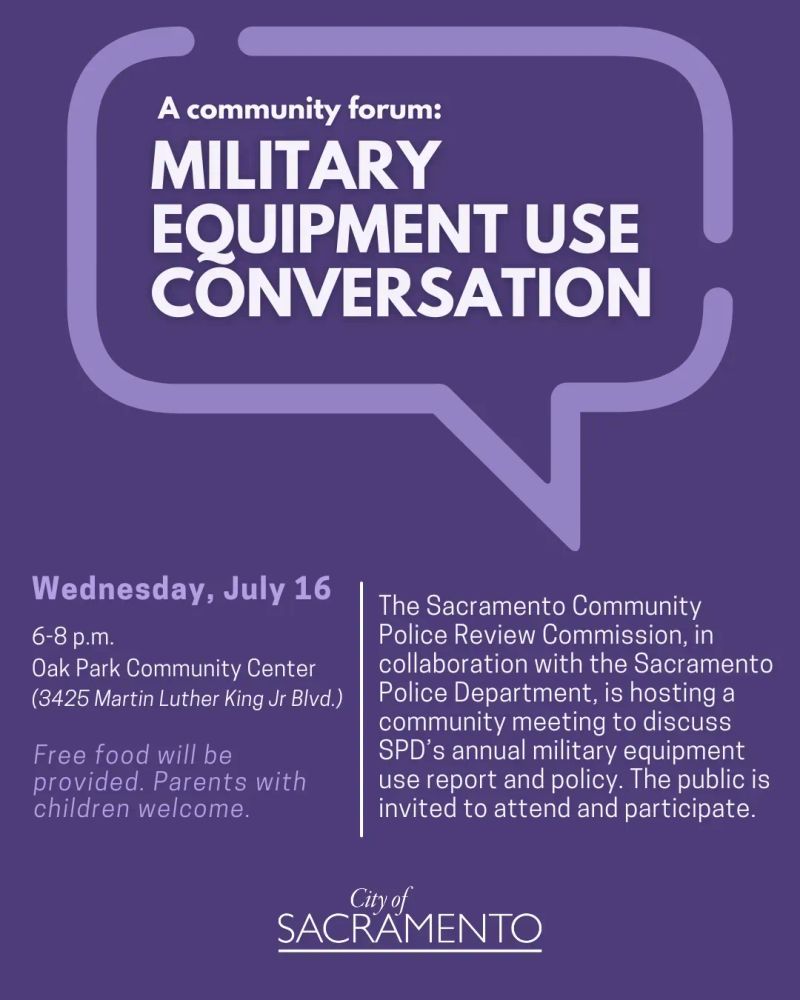 A community forum:

MILITARY EQUIPMENT USE CONVERSATION

Wednesday, July 16

6-8 p.m.
Oak Park Community Center
(3425 Martin Luther King Jr Blvd.)

Free food will be provided. Parents with children welcome.

The Sacramento Community Police Review Commission, in collaboration with the Sacramento Police Department, is hosting a community meeting to discuss SPD's annual military equipment use report and policy. The public is invited to attend and participate.

City of
SACRAMENTO